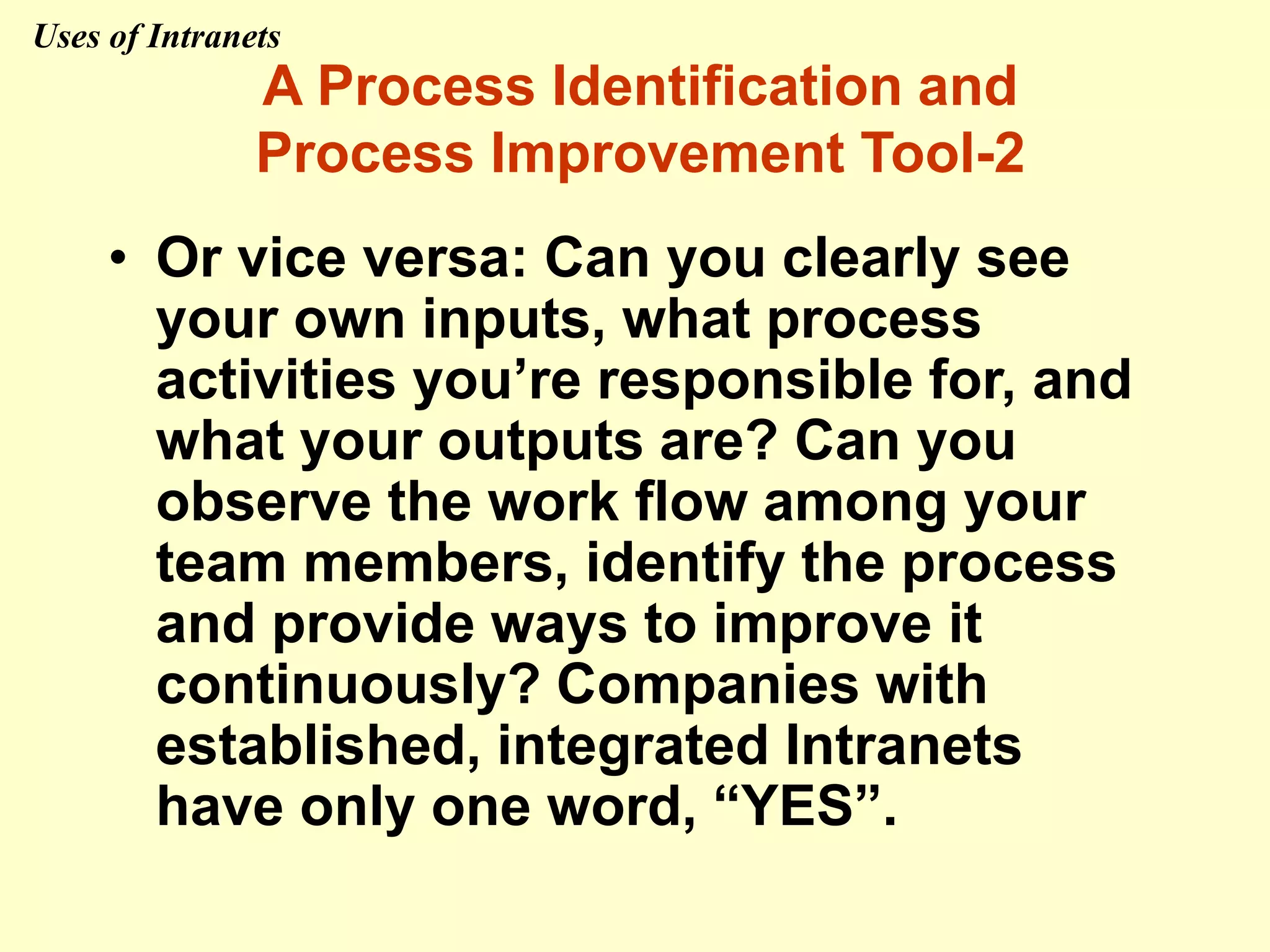 Uses of Intranets

A Process Identification and Process Improvement Tool-2

• Or vice versa: Can you clearly see your own inputs, what process activities you’re responsible for, and what your outputs are? Can you observe the work flow among your team members, identify the process and provide ways to improve it continuously? Companies with established, integrated Intranets have only one word, “YES”.